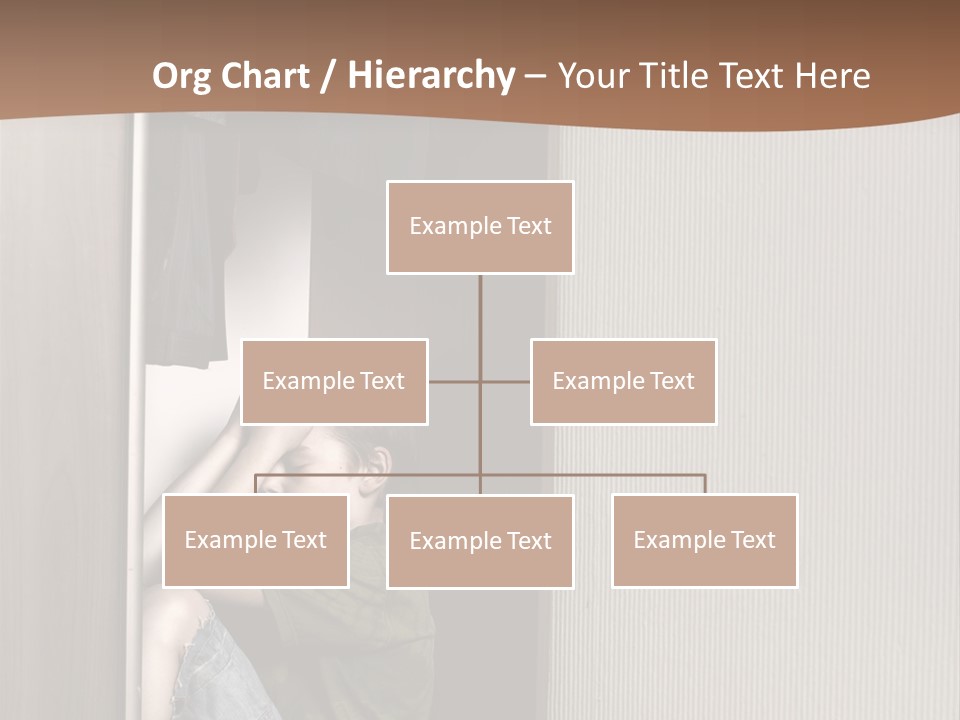 Org Chart / Hierarchy – Your Title Text Here

Example Text

Example Text

Example Text

Example Text

Example Text

Example Text